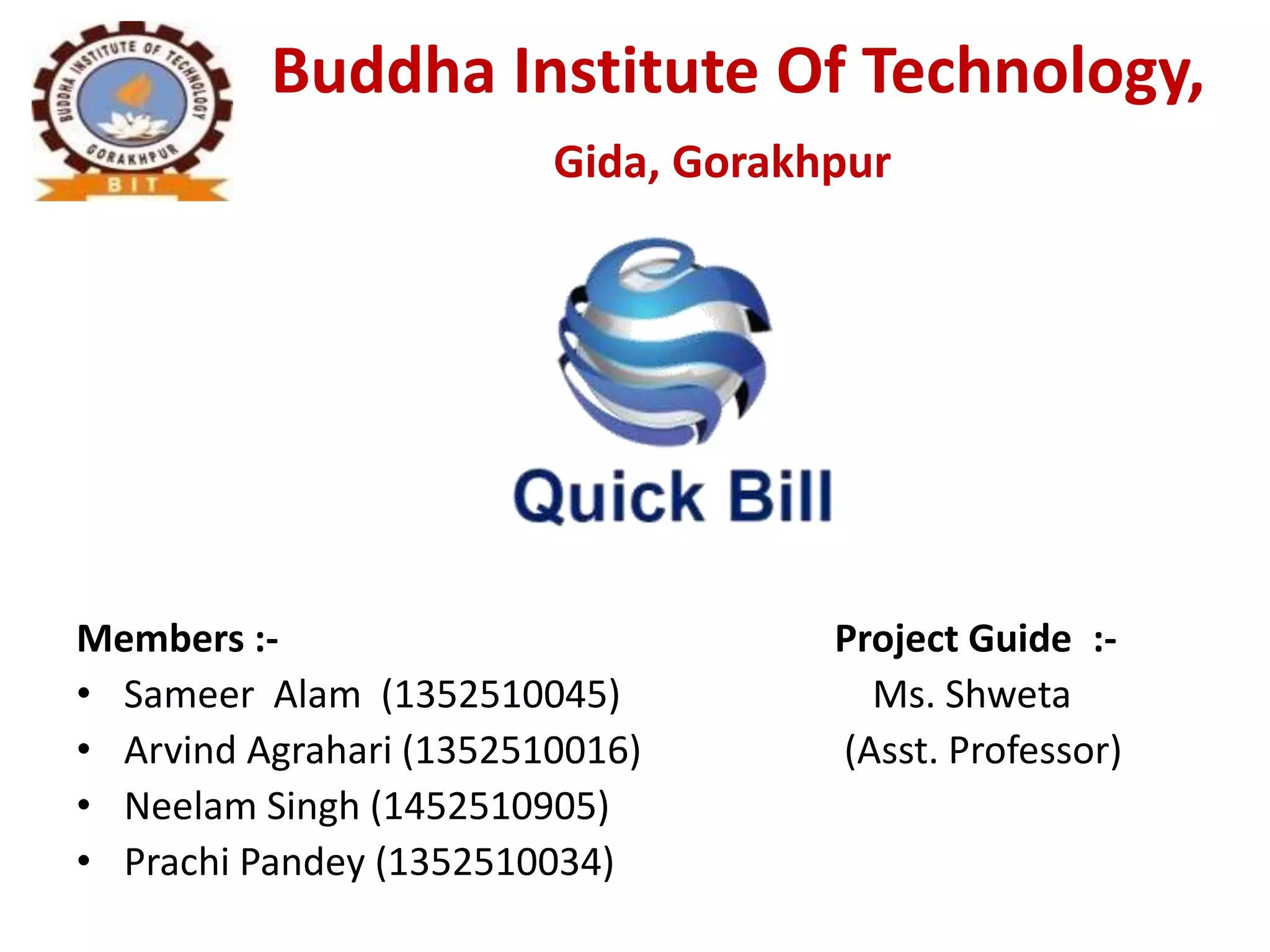 BUDDHA INSTITUTE OF TECHNOLOGY
GORAKHPUR
BIT

Buddha Institute Of Technology,

Gida, Gorakhpur

Quick Bill

Members :-
• Sameer Alam (1352510045)
• Arvind Agrahari (1352510016)
• Neelam Singh (1452510905)
• Prachi Pandey (1352510034)

Project Guide :-
Ms. Shweta
(Asst. Professor)